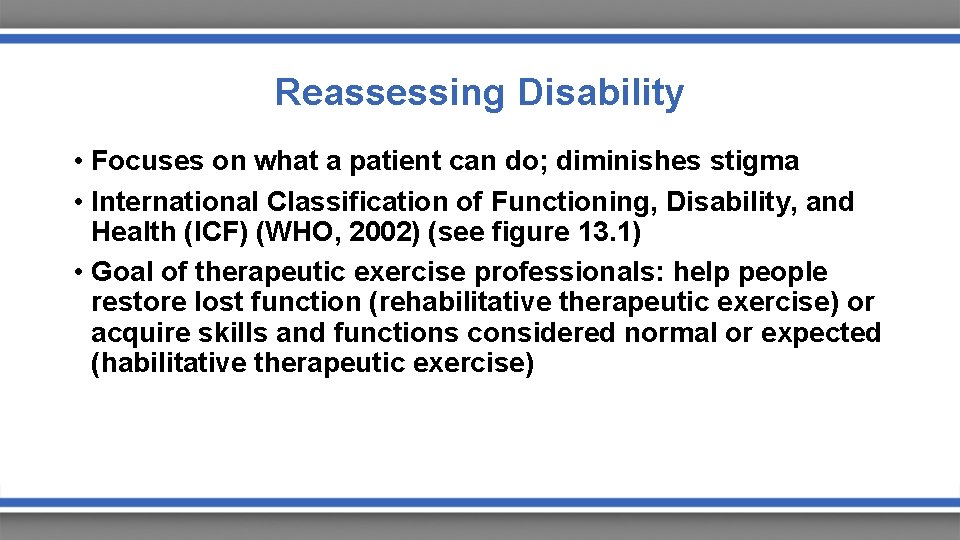 Reassessing Disability

• Focuses on what a patient can do; diminishes stigma

• International Classification of Functioning, Disability, and Health (ICF) (WHO, 2002) (see figure 13.1)

• Goal of therapeutic exercise professionals: help people restore lost function (rehabilitative therapeutic exercise) or acquire skills and functions considered normal or expected (habilitative therapeutic exercise)